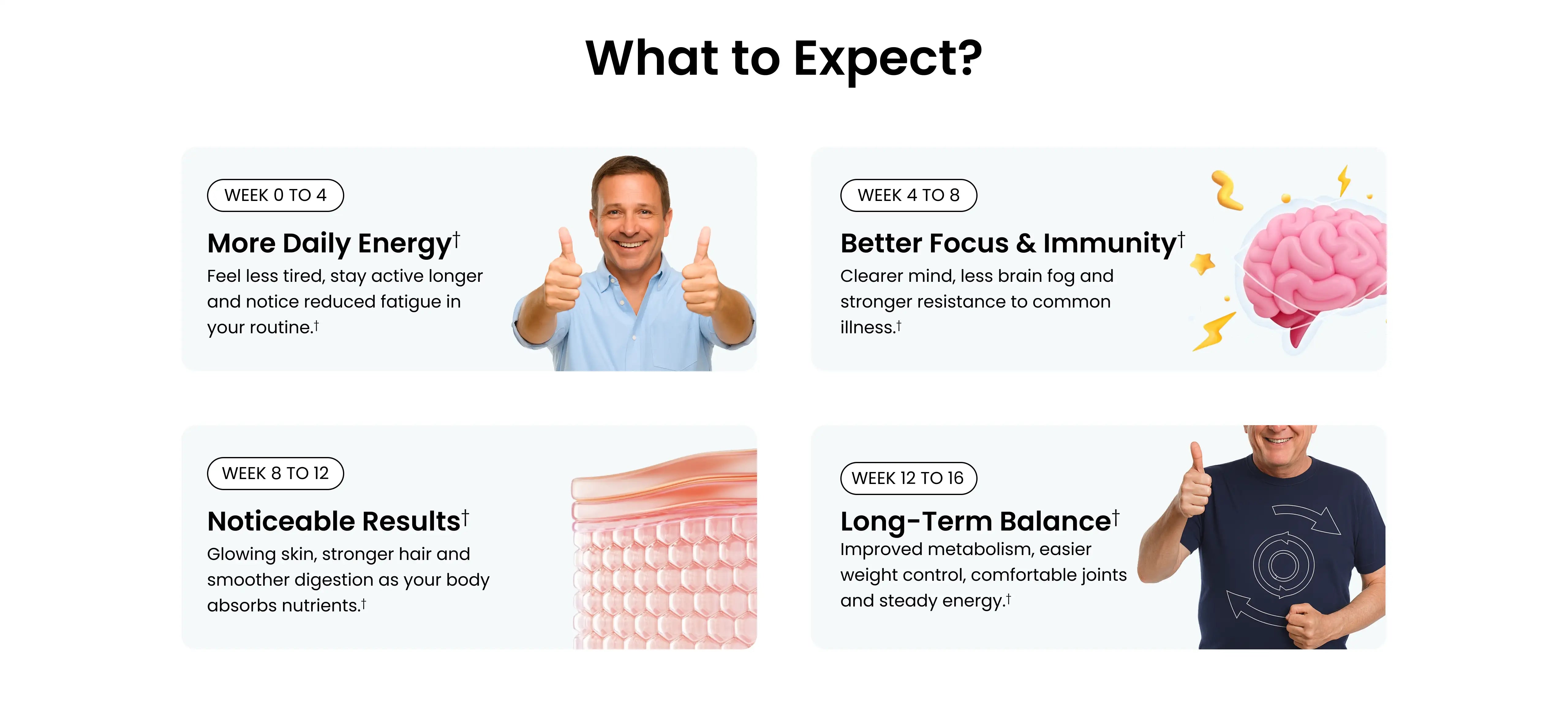 What to Expect?

WEEK 0 TO 4

More Daily Energy†

Feel less tired, stay active longer and notice reduced fatigue in your routine.†

WEEK 4 TO 8

Better Focus & Immunity†

Clearer mind, less brain fog and stronger resistance to common illness.†

WEEK 8 TO 12

Noticeable Results†

Glowing skin, stronger hair and smoother digestion as your body absorbs nutrients.†

WEEK 12 TO 16

Long-Term Balance†

Improved metabolism, easier weight control, comfortable joints and steady energy.†